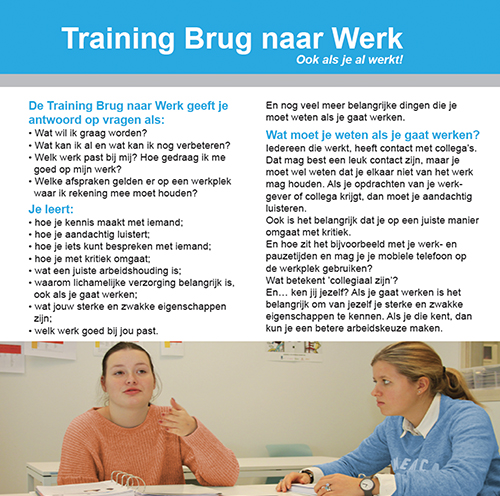 Training Brug naar Werk
Ook als je al werkt!

De Training Brug naar Werk geeft je antwoord op vragen als:
• Wat wil ik graag worden?
• Wat kan ik al en wat kan ik nog verbeteren?
• Welk werk past bij mij? Hoe gedraag ik me goed op mijn werk?
• Welke afspraken gelden er op een werkplek waar ik rekening mee moet houden?

Je leert:
• hoe je kennis maakt met iemand;
• hoe je aandachtig luistert;
• hoe je iets kunt bespreken met iemand;
• hoe je met kritiek omgaat;
• wat een juiste arbeidshouding is;
• waarom lichamelijke verzorging belangrijk is, ook als je gaat werken;
• wat jouw sterke en zwakke eigenschappen zijn;
• welk werk goed bij jou past.

En nog veel meer belangrijke dingen die je moet weten als je gaat werken.

Wat moet je weten als je gaat werken?
Iedereen die werkt, heeft contact met collega's. Dat mag best een leuk contact zijn, maar je moet wel weten dat je elkaar niet van het werk mag houden. Als je opdrachten van je werkgever of collega krijgt, dan moet je aandachtig luisteren.
Ook is het belangrijk dat je op een juiste manier omgaat met kritiek.
En hoe zit het bijvoorbeeld met je werk- en pauzetijden en mag je je mobiele telefoon op de werkplek gebruiken?
Wat betekent 'collegiaal zijn'?
En... ken jij jezelf? Als je gaat werken is het belangrijk om van jezelf je sterke en zwakke eigenschappen te kennen. Als je die kent, dan kun je een betere arbeidskeuze maken.